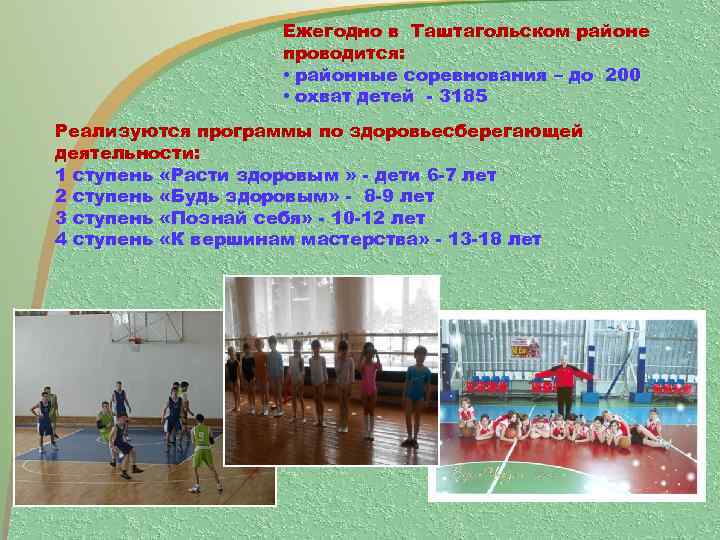 Ежегодно в Таштагольском районе проводится:
• районные соревнования – до 200
• охват детей - 3185

Реализуются программы по здоровьесберегающей деятельности:
1 ступень «Расти здоровым » - дети 6-7 лет
2 ступень «Будь здоровым» - 8-9 лет
3 ступень «Познай себя» - 10-12 лет
4 ступень «К вершинам мастерства» - 13-18 лет